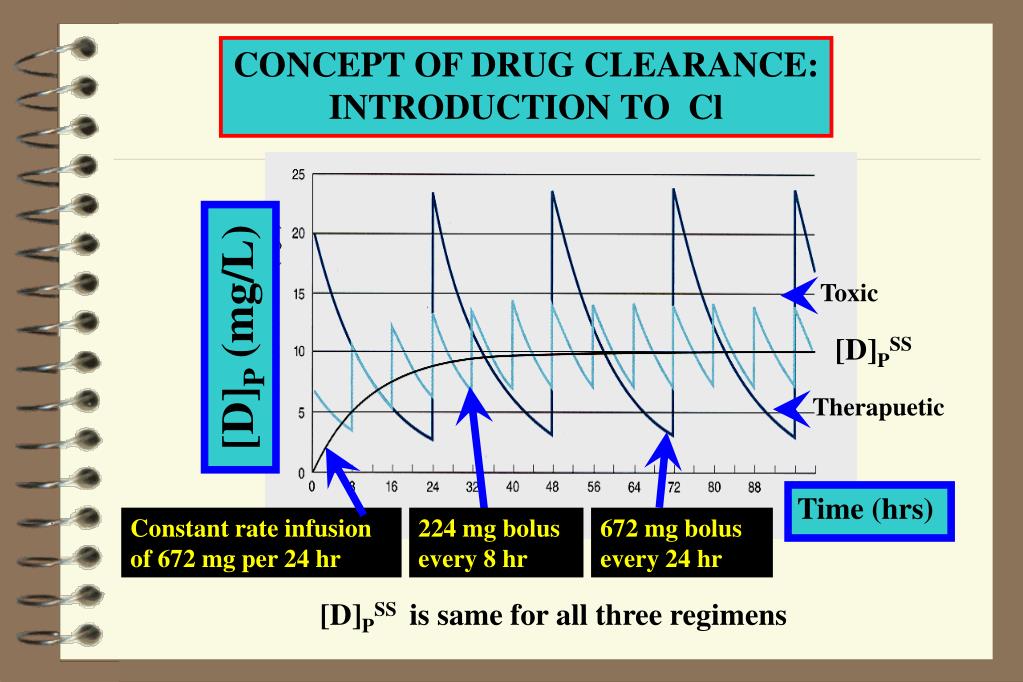 CONCEPT OF DRUG CLEARANCE: INTRODUCTION TO Cl

$[D]_P$ (mg/L)

25
20
15
10
5
0

0 8 16 24 32 40 48 56 64 72 80 88

Toxic

$[D]_P^{SS}$

Therapuetic

Time (hrs)

Constant rate infusion of 672 mg per 24 hr

224 mg bolus every 8 hr

672 mg bolus every 24 hr

$[D]_P^{SS}$ is same for all three regimens